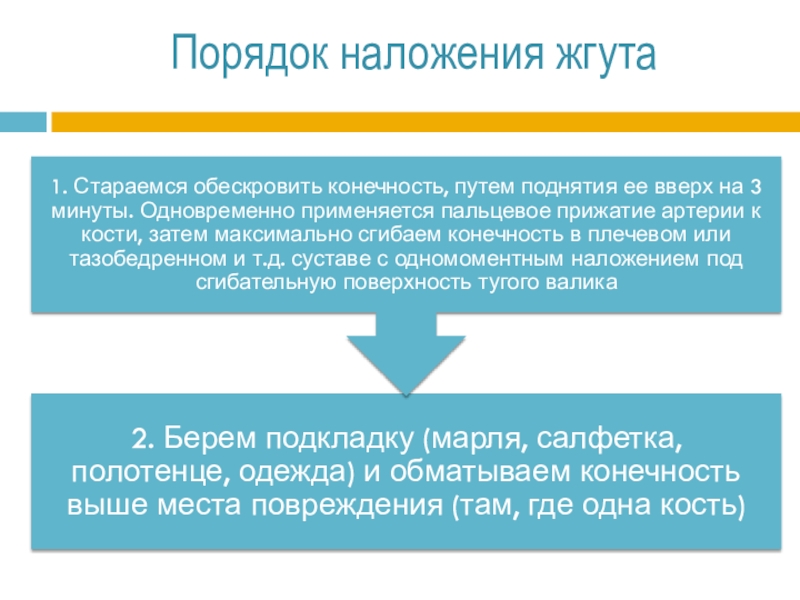 Порядок наложения жгута

1. Стараемся обескровить конечность, путем поднятия ее вверх на 3 минуты. Одновременно применяется пальцевое прижатие артерии к кости, затем максимально сгибаем конечность в плечевом или тазобедренном и т.д. суставе с одномоментным наложением под сгибательную поверхность тугого валика

2. Берем подкладку (марля, салфетка, полотенце, одежда) и обматываем конечность выше места повреждения (там, где одна кость)